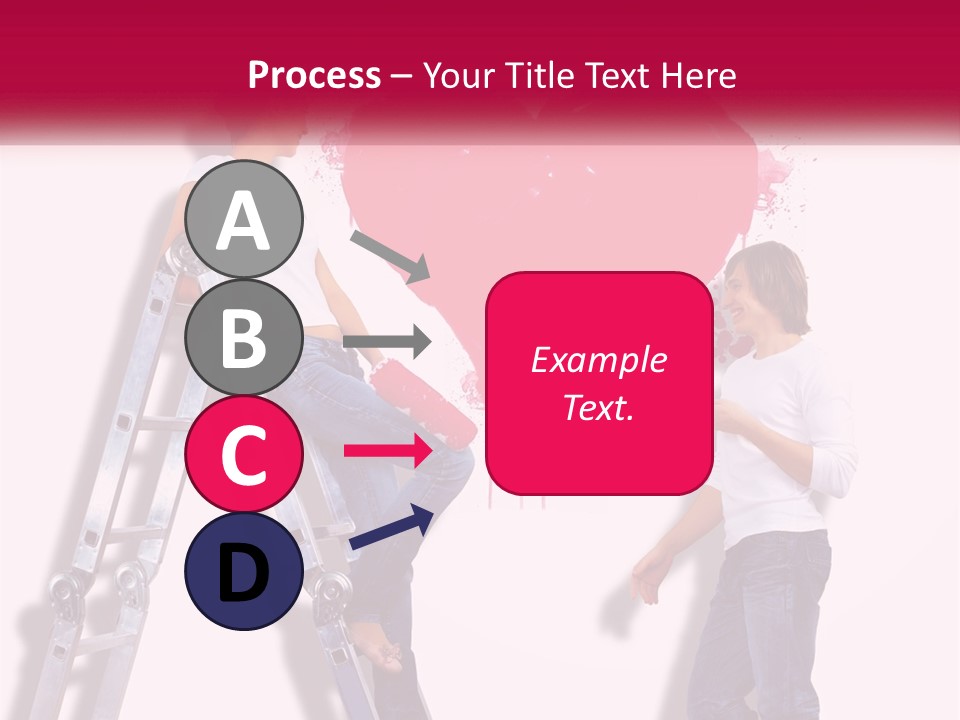 Process – Your Title Text Here

A

B

C

D

Example Text.